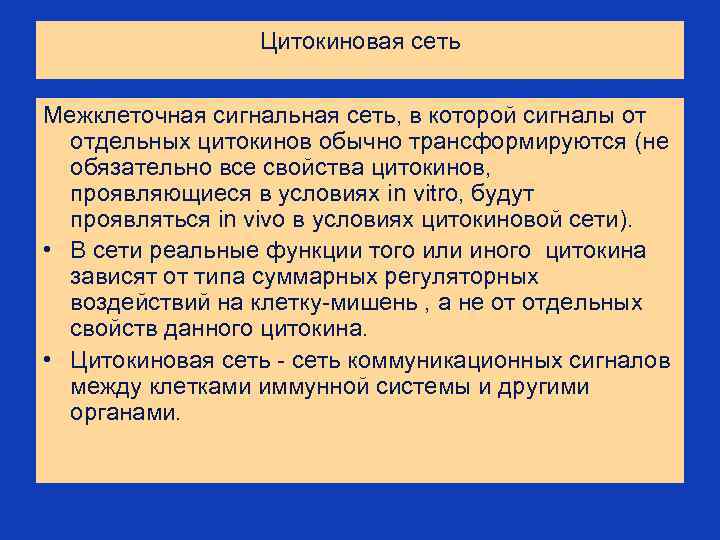 Цитокиновая сеть

Межклеточная сигнальная сеть, в которой сигналы от отдельных цитокинов обычно трансформируются (не обязательно все свойства цитокинов, проявляющиеся в условиях in vitro, будут проявляться in vivo в условиях цитокиновой сети).

• В сети реальные функции того или иного цитокина зависят от типа суммарных регуляторных воздействий на клетку-мишень , а не от отдельных свойств данного цитокина.

• Цитокиновая сеть - сеть коммуникационных сигналов между клетками иммунной системы и другими органами.